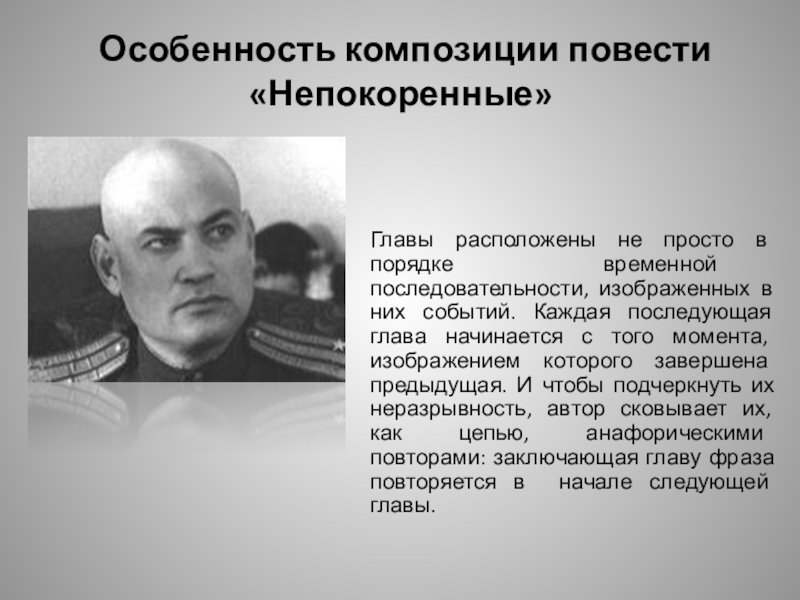 Особенность композиции повести «Непокоренные»

Главы расположены не просто в порядке временной последовательности, изображенных в них событий. Каждая последующая глава начинается с того момента, изображением которого завершена предыдущая. И чтобы подчеркнуть их неразрывность, автор сковывает их, как цепью, анафорическими повторами: заключающая главу фраза повторяется в начале следующей главы.